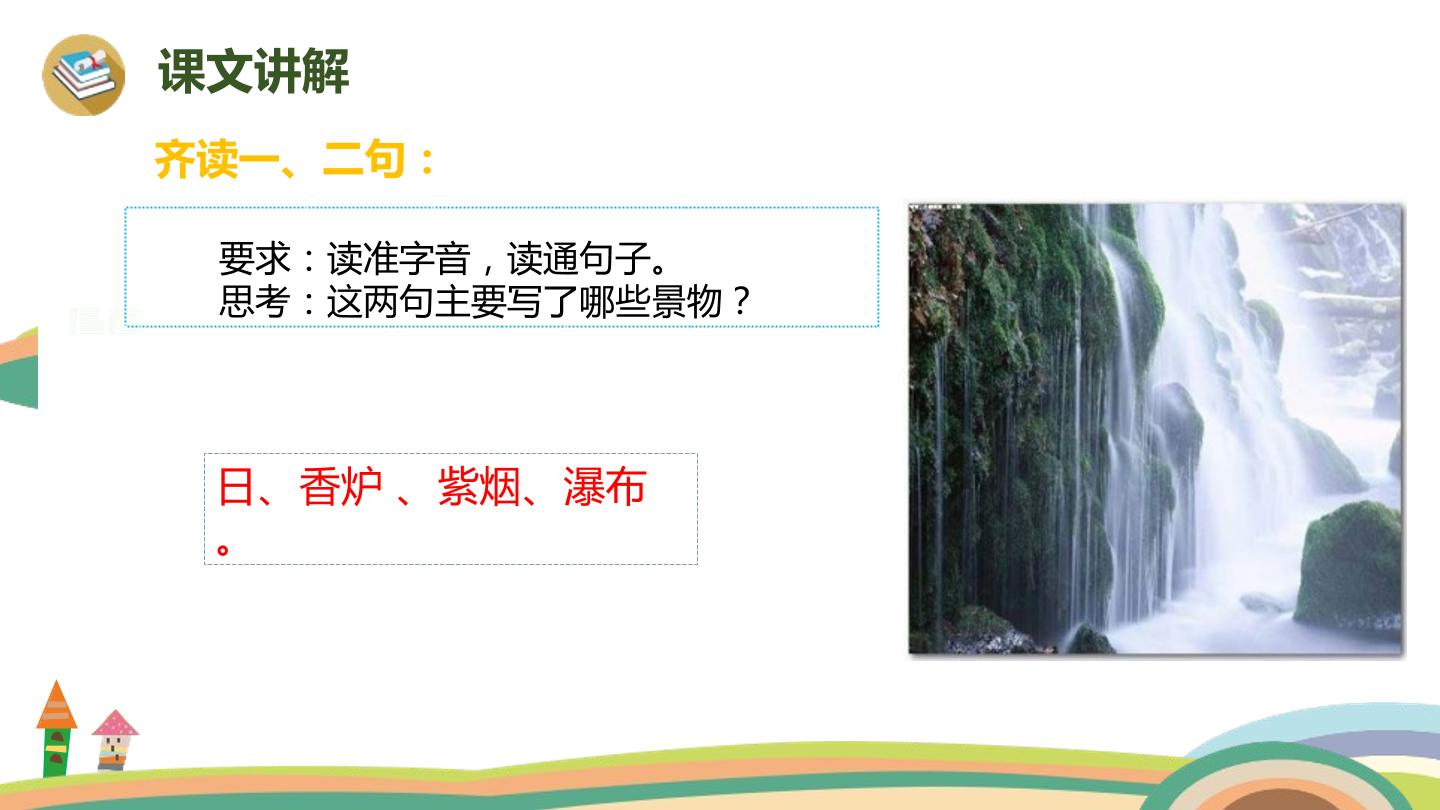 课文讲解

齐读一、二句：

要求：读准字音，读通句子。
思考：这两句主要写了哪些景物？

日、香炉 、紫烟、瀑布。